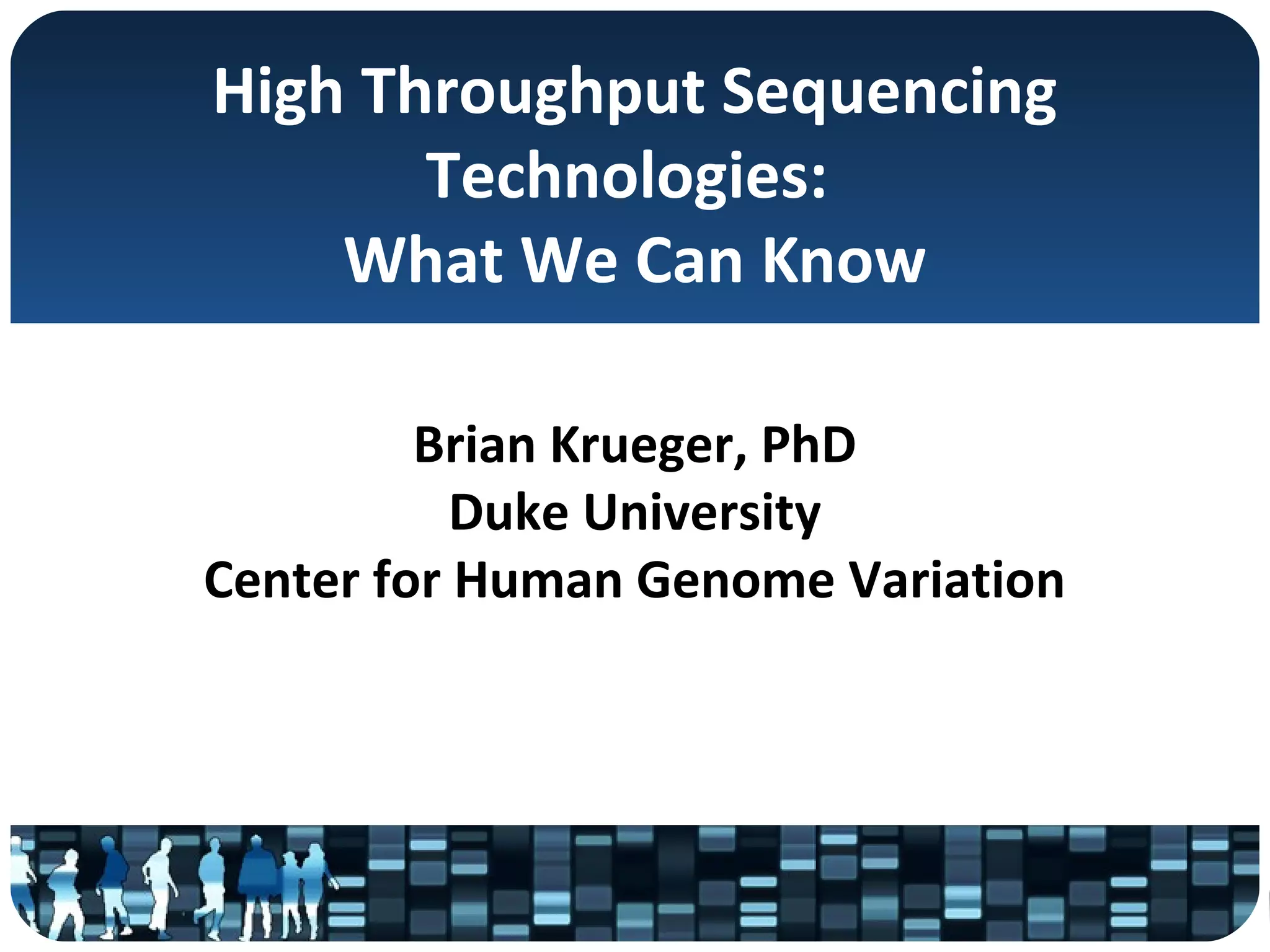 High Throughput Sequencing Technologies:
What We Can Know

Brian Krueger, PhD
Duke University
Center for Human Genome Variation